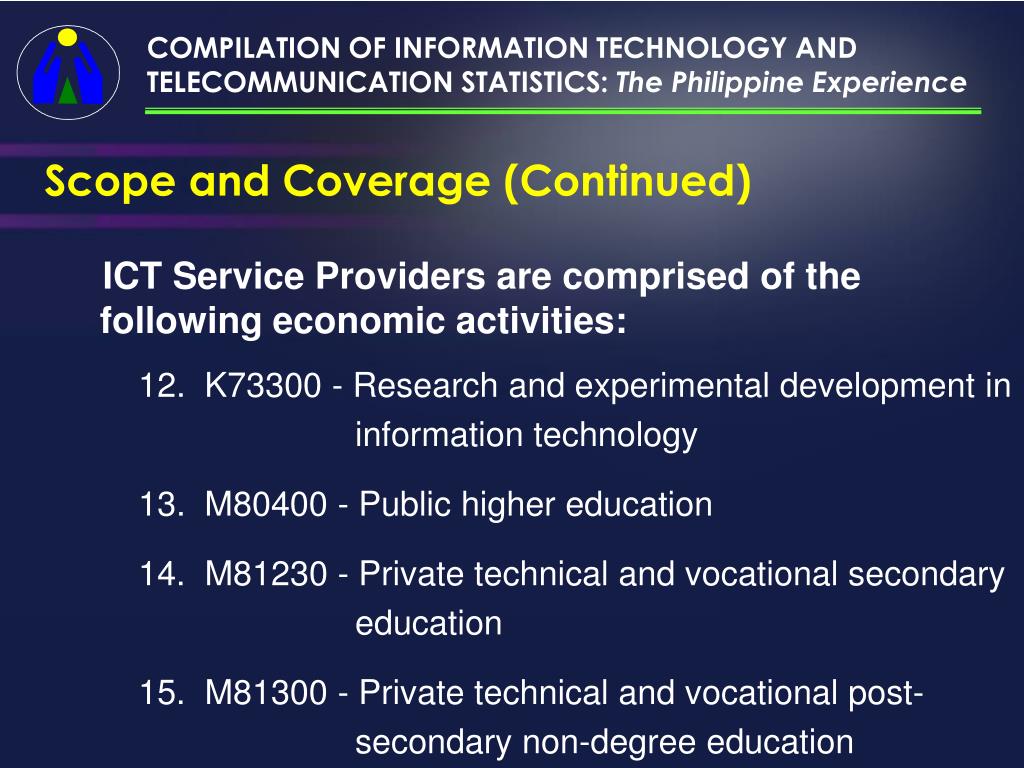 COMPILATION OF INFORMATION TECHNOLOGY AND TELECOMMUNICATION STATISTICS: The Philippine Experience

Scope and Coverage (Continued)

ICT Service Providers are comprised of the following economic activities:

12. K73300 - Research and experimental development in information technology

13. M80400 - Public higher education

14. M81230 - Private technical and vocational secondary education

15. M81300 - Private technical and vocational post-secondary non-degree education